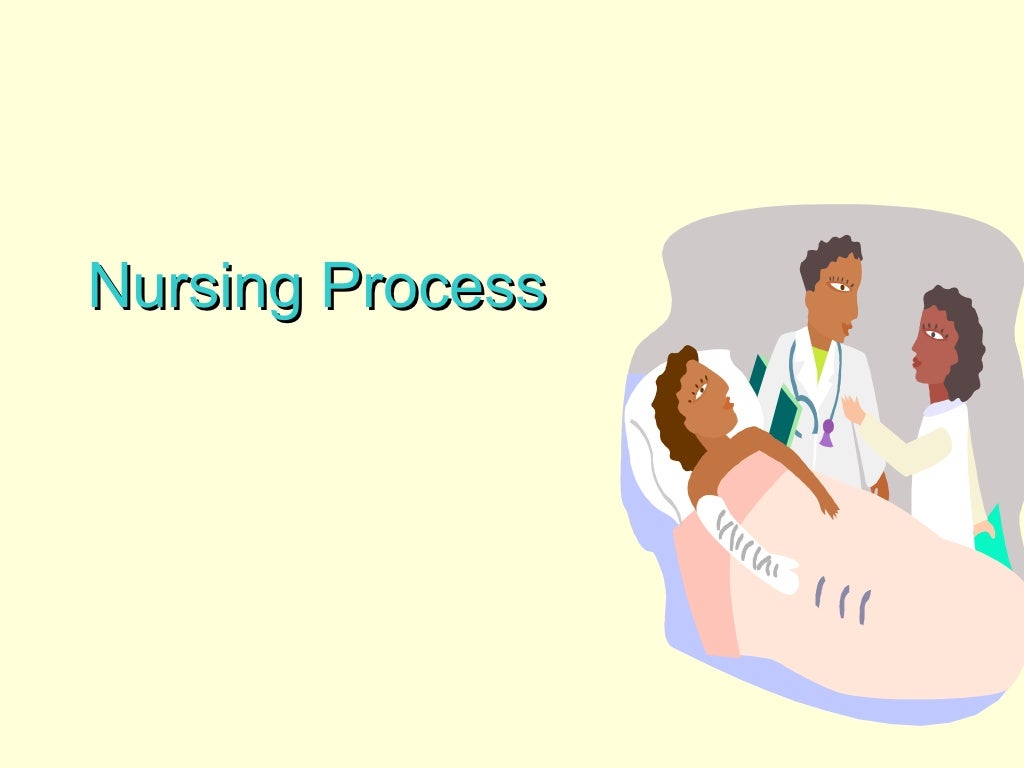 Nursing Process